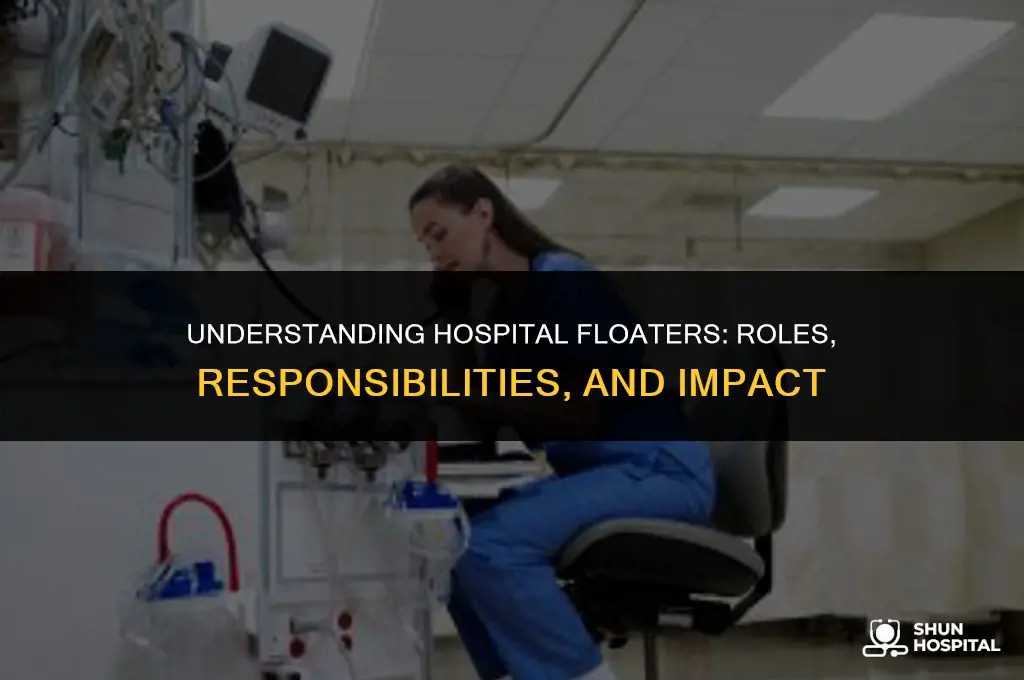 UNDERSTANDING HOSPITAL FLOATERS: ROLES, RESPONSIBILITIES, AND IMPACT

SHUN HOSPITAL